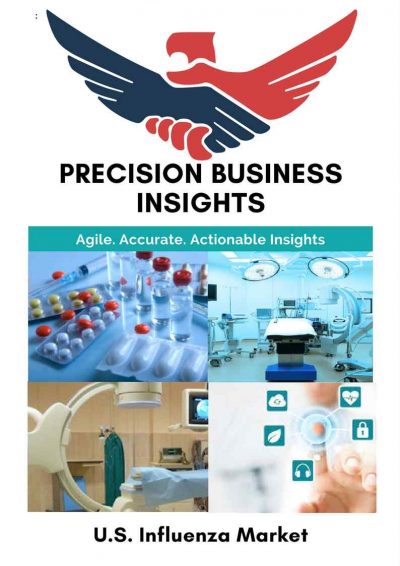 PRECISION BUSINESS INSIGHTS

Agile. Accurate. Actionable Insights

U.S. Influenza Market